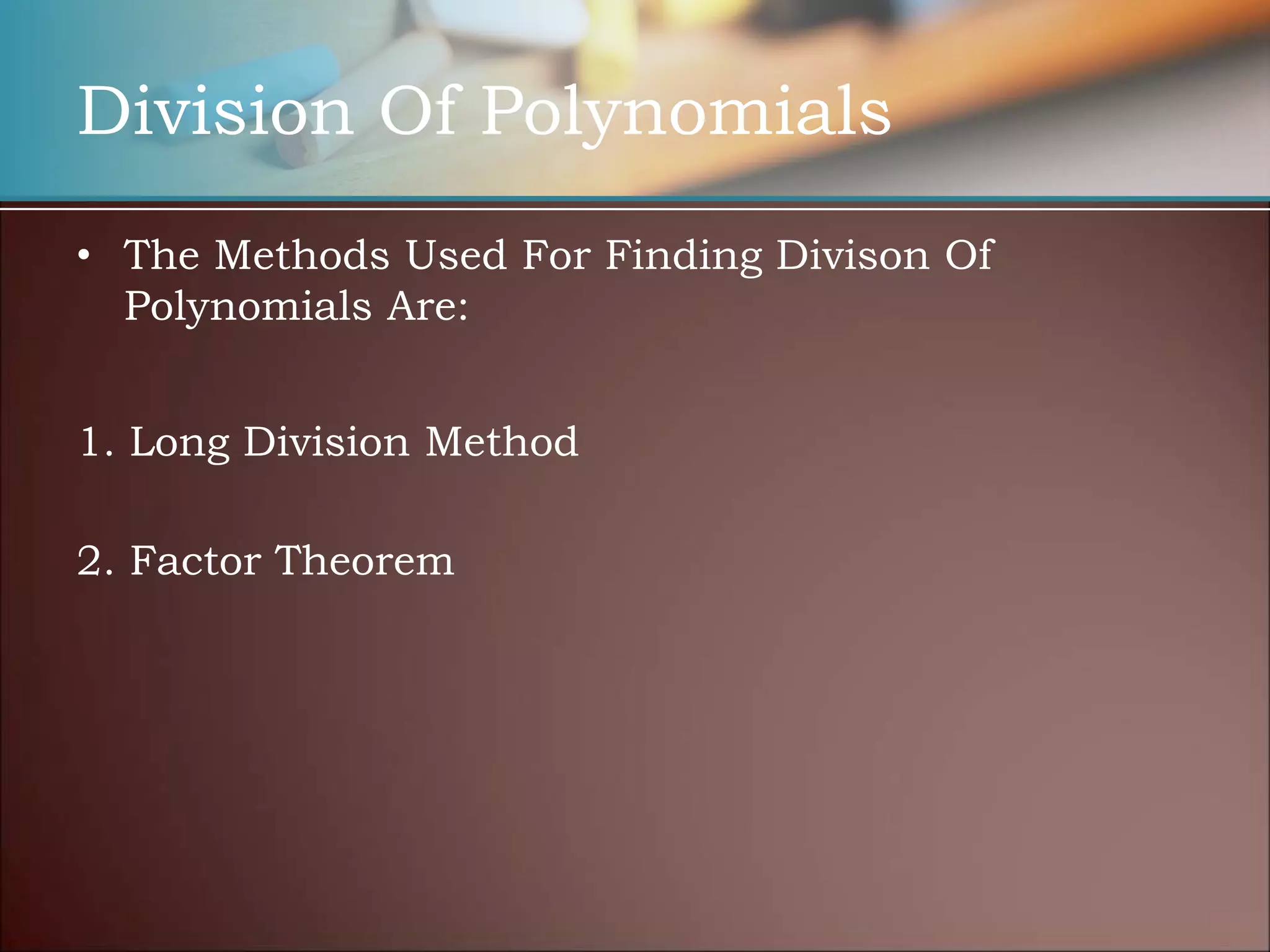 Division Of Polynomials

• The Methods Used For Finding Divison Of Polynomials Are:

1. Long Division Method

2. Factor Theorem